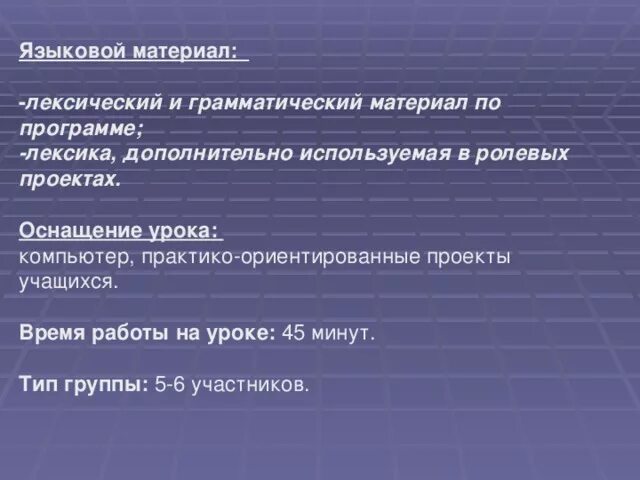 Языковой материал:

-лексический и грамматический материал по программе;
-лексика, дополнительно используемая в ролевых проектах.

Оснащение урока:
компьютер, практико-ориентированные проекты учащихся.

Время работы на уроке: 45 минут.

Тип группы: 5-6 участников.